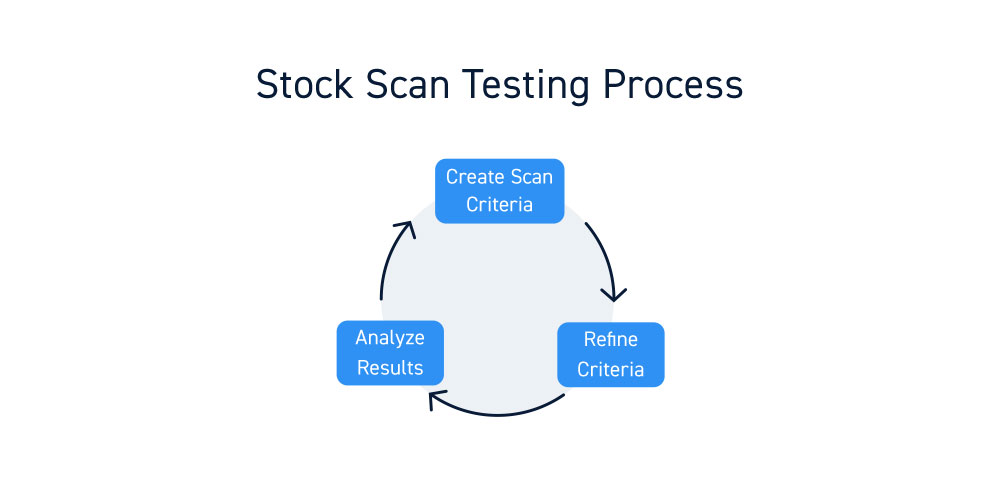 Stock Scan Testing Process

Create Scan Criteria

Refine Criteria

Analyze Results